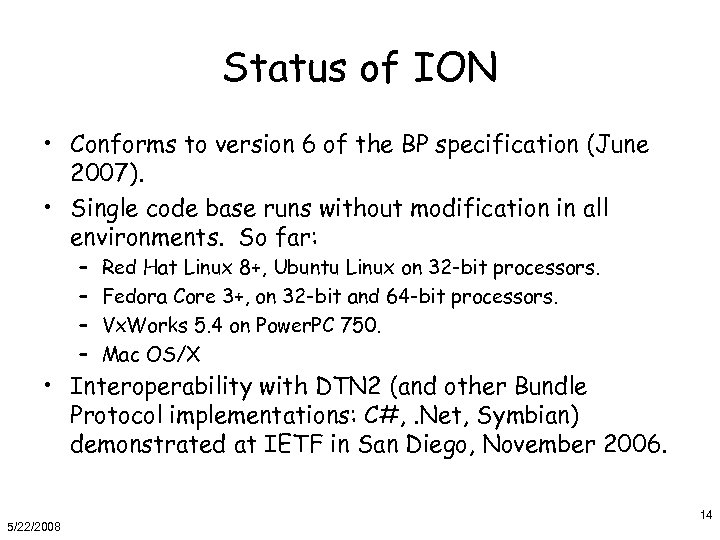 Status of ION

• Conforms to version 6 of the BP specification (June 2007).
• Single code base runs without modification in all environments. So far:
– Red Hat Linux 8+, Ubuntu Linux on 32-bit processors.
– Fedora Core 3+, on 32-bit and 64-bit processors.
– VxWorks 5.4 on PowerPC 750.
– Mac OS/X
• Interoperability with DTN2 (and other Bundle Protocol implementations: C#, .Net, Symbian) demonstrated at IETF in San Diego, November 2006.

5/22/2008

14